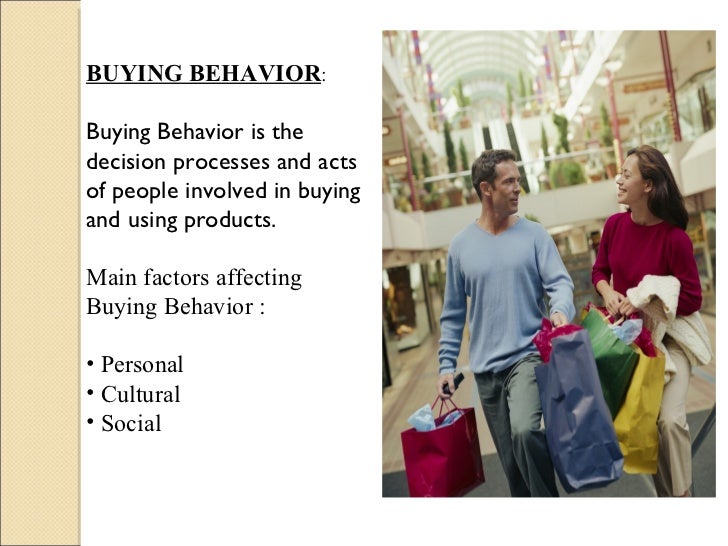 BUYING BEHAVIOR:

Buying Behavior is the decision processes and acts of people involved in buying and using products.

Main factors affecting Buying Behavior :

• Personal
• Cultural
• Social